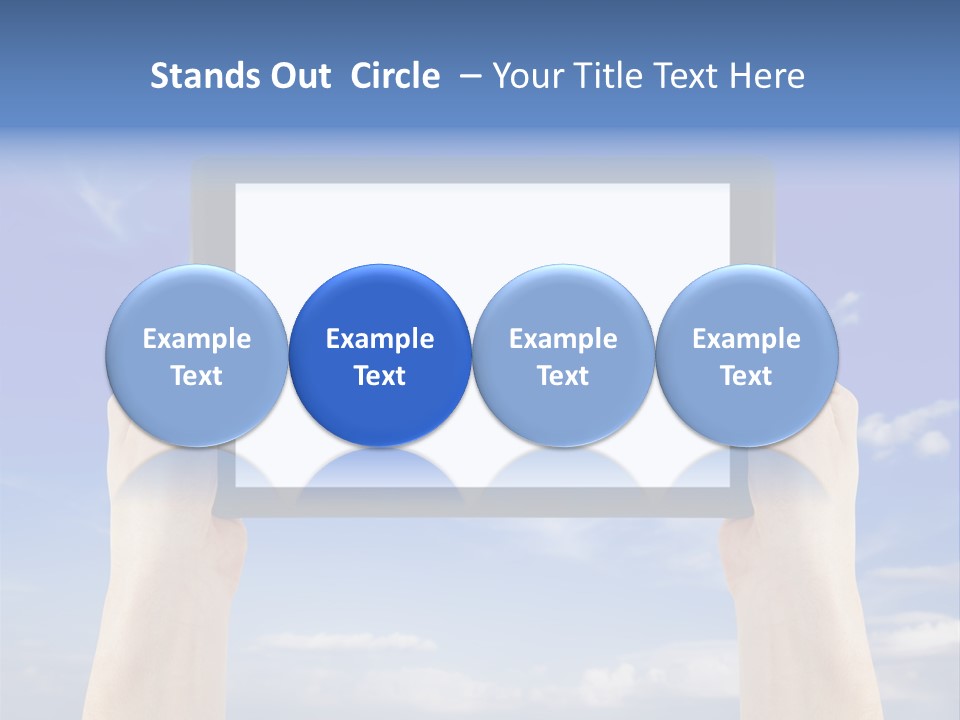 Stands Out Circle – Your Title Text Here

Example Text

Example Text

Example Text

Example Text